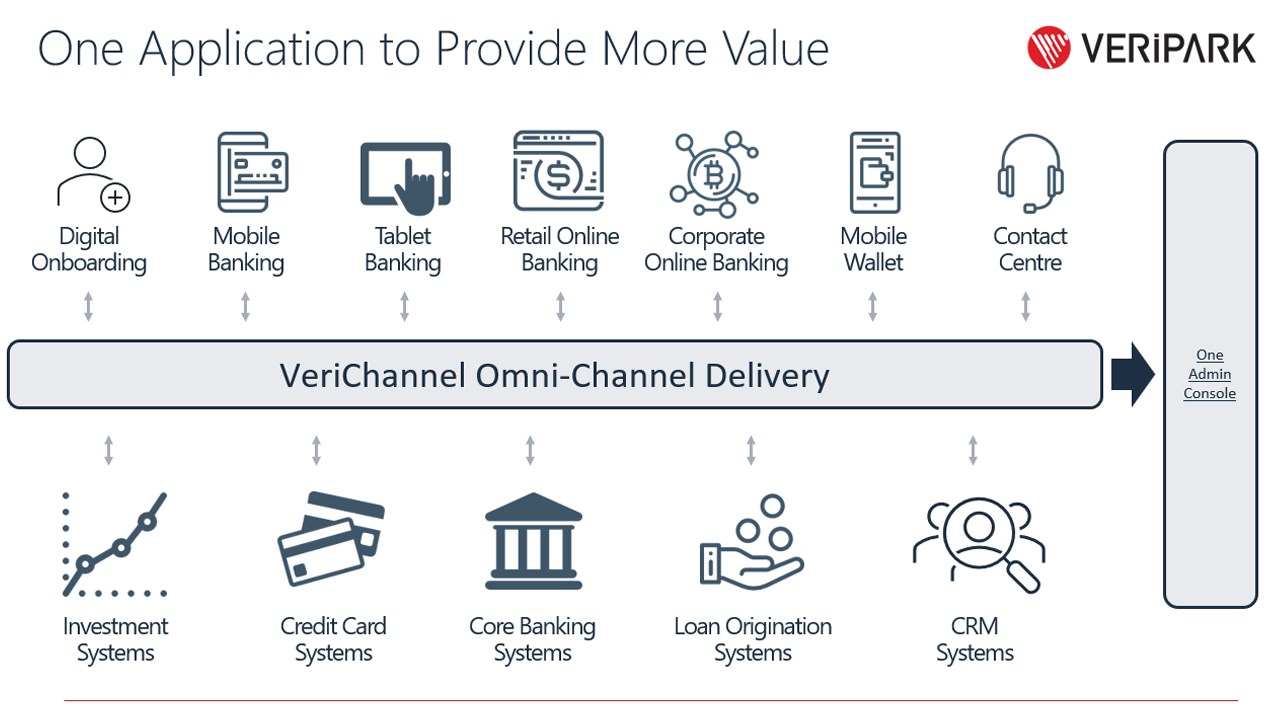 One Application to Provide More Value

VERiPARK

Digital Onboarding

Mobile Banking

Tablet Banking

Retail Online Banking

Corporate Online Banking

Mobile Wallet

Contact Centre

VeriChannel Omni-Channel Delivery

One Admin Console

Investment Systems

Credit Card Systems

Core Banking Systems

Loan Origination Systems

CRM Systems